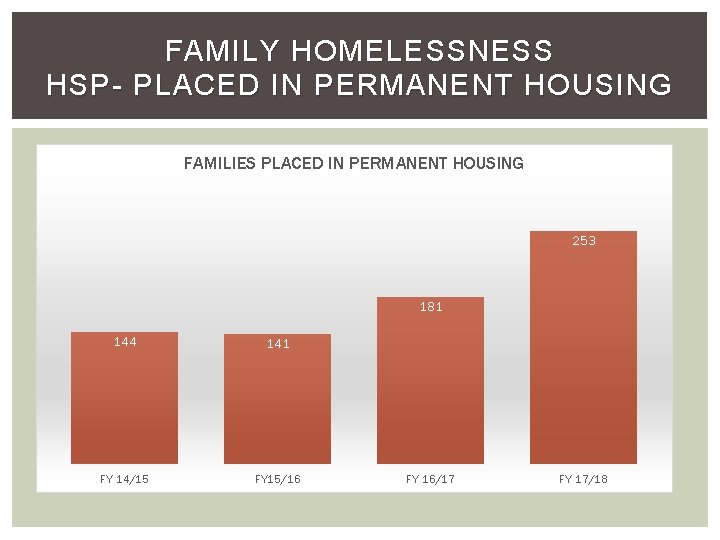 FAMILY HOMELESSNESS
HSP- PLACED IN PERMANENT HOUSING

FAMILIES PLACED IN PERMANENT HOUSING

144
141
181
253

FY 14/15
FY15/16
FY 16/17
FY 17/18